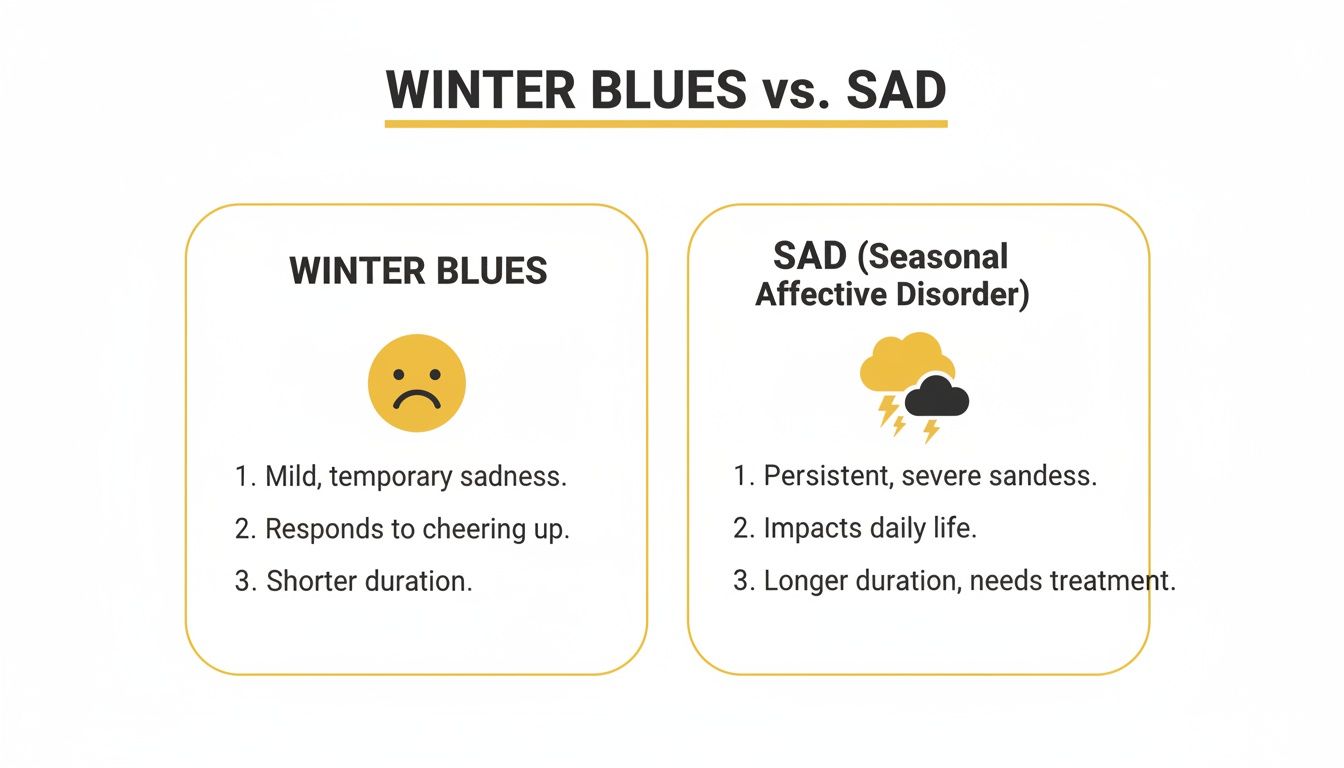 WINTER BLUES vs. SAD

WINTER BLUES

1. Mild, temporary sadness.
2. Responds to cheering up.
3. Shorter duration.

SAD (Seasonal Affective Disorder)

1. Persistent, severe sandess.
2. Impacts daily life.
3. Longer duration, needs treatment.